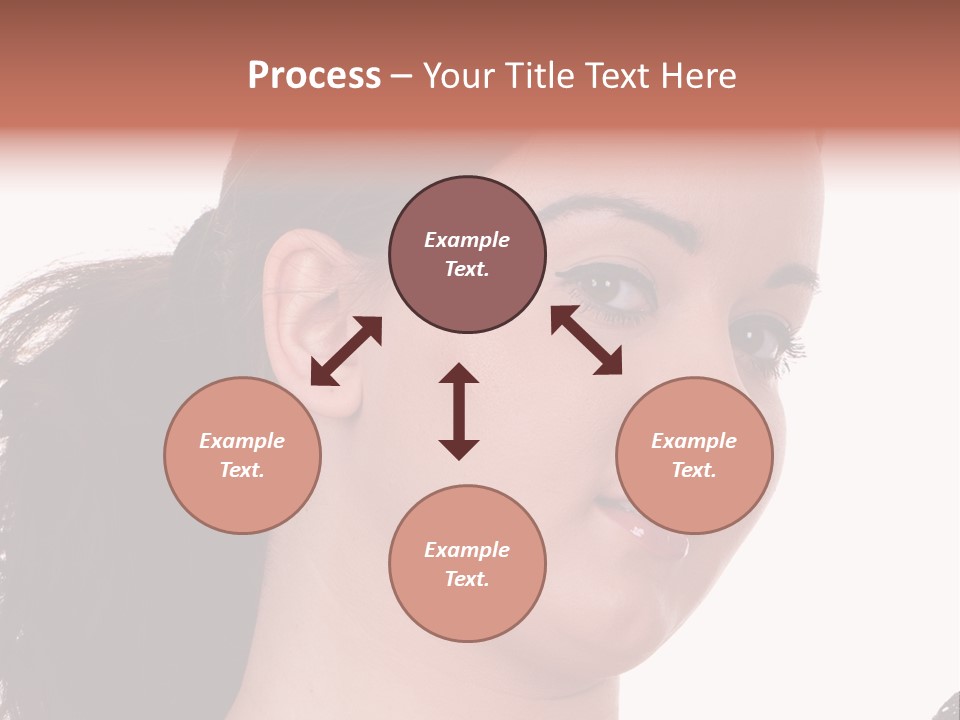 Process – Your Title Text Here

Example Text.

Example Text.

Example Text.

Example Text.